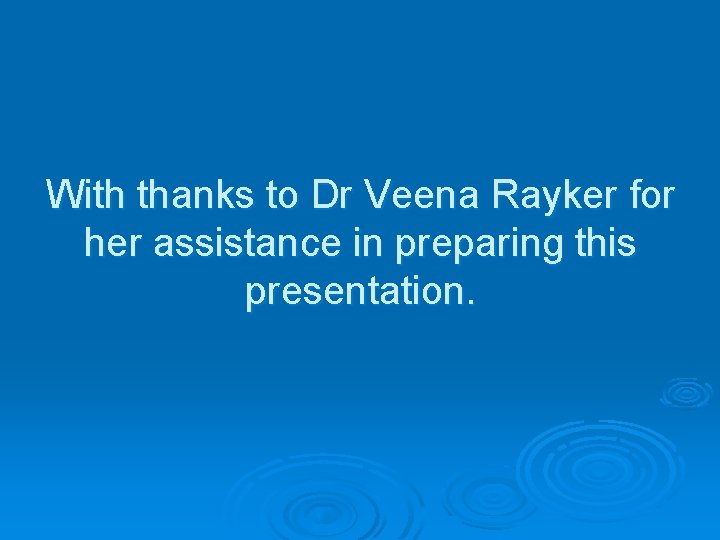 With thanks to Dr Veena Rayker for her assistance in preparing this presentation.